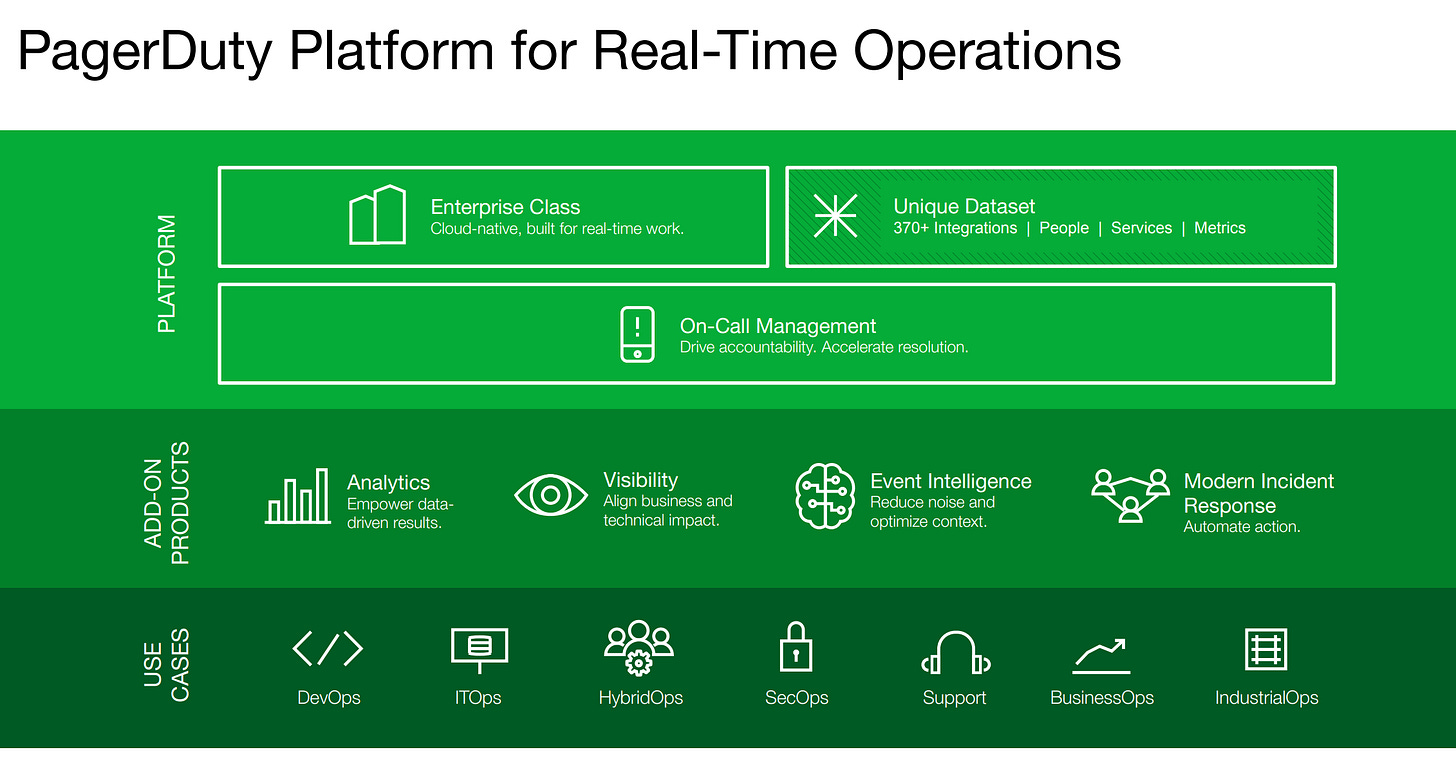 PagerDuty Platform for Real-Time Operations

PLATFORM

Enterprise Class
Cloud-native, built for real-time work.

Unique Dataset
370+ Integrations | People | Services | Metrics

On-Call Management
Drive accountability. Accelerate resolution.

ADD-ON PRODUCTS

Analytics
Empower data-driven results.

Visibility
Align business and technical impact.

Event Intelligence
Reduce noise and optimize context.

Modern Incident Response
Automate action.

USE CASES

DevOps

ITOps

HybridOps

SecOps

Support

BusinessOps

IndustrialOps